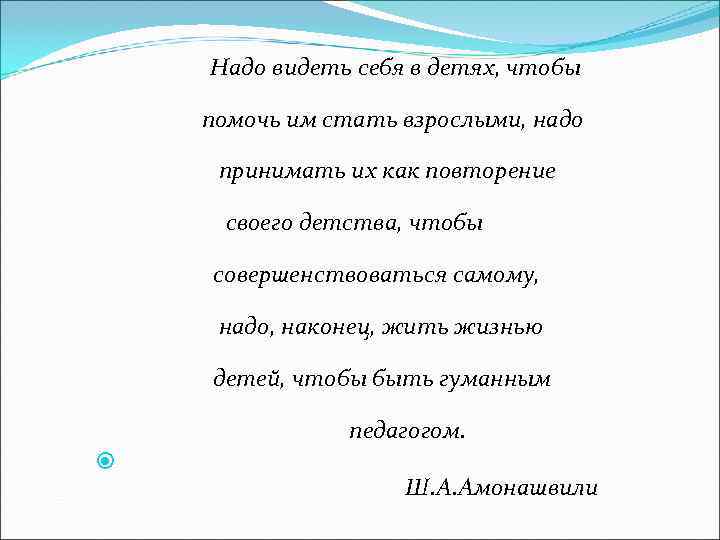 Надо видеть себя в детях, чтобы помочь им стать взрослыми, надо принимать их как повторение своего детства, чтобы совершенствоваться самому, надо, наконец, жить жизнью детей, чтобы быть гуманным педагогом.

Ш.А.Амонашвили